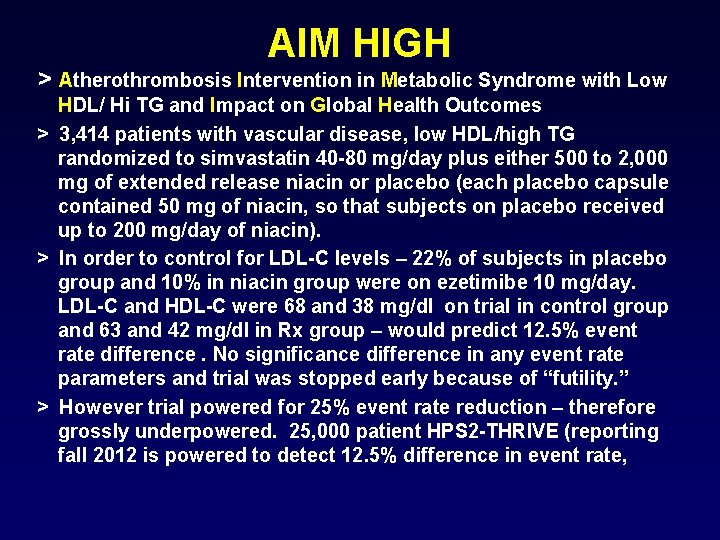 AIM HIGH

> Atherothrombosis Intervention in Metabolic Syndrome with Low HDL/ Hi TG and Impact on Global Health Outcomes

> 3,414 patients with vascular disease, low HDL/high TG randomized to simvastatin 40-80 mg/day plus either 500 to 2,000 mg of extended release niacin or placebo (each placebo capsule contained 50 mg of niacin, so that subjects on placebo received up to 200 mg/day of niacin).

> In order to control for LDL-C levels – 22% of subjects in placebo group and 10% in niacin group were on ezetimibe 10 mg/day. LDL-C and HDL-C were 68 and 38 mg/dl on trial in control group and 63 and 42 mg/dl in Rx group – would predict 12.5% event rate difference . No significance difference in any event rate parameters and trial was stopped early because of “futility.”

> However trial powered for 25% event rate reduction – therefore grossly underpowered. 25,000 patient HPS2-THRIVE (reporting fall 2012 is powered to detect 12.5% difference in event rate,